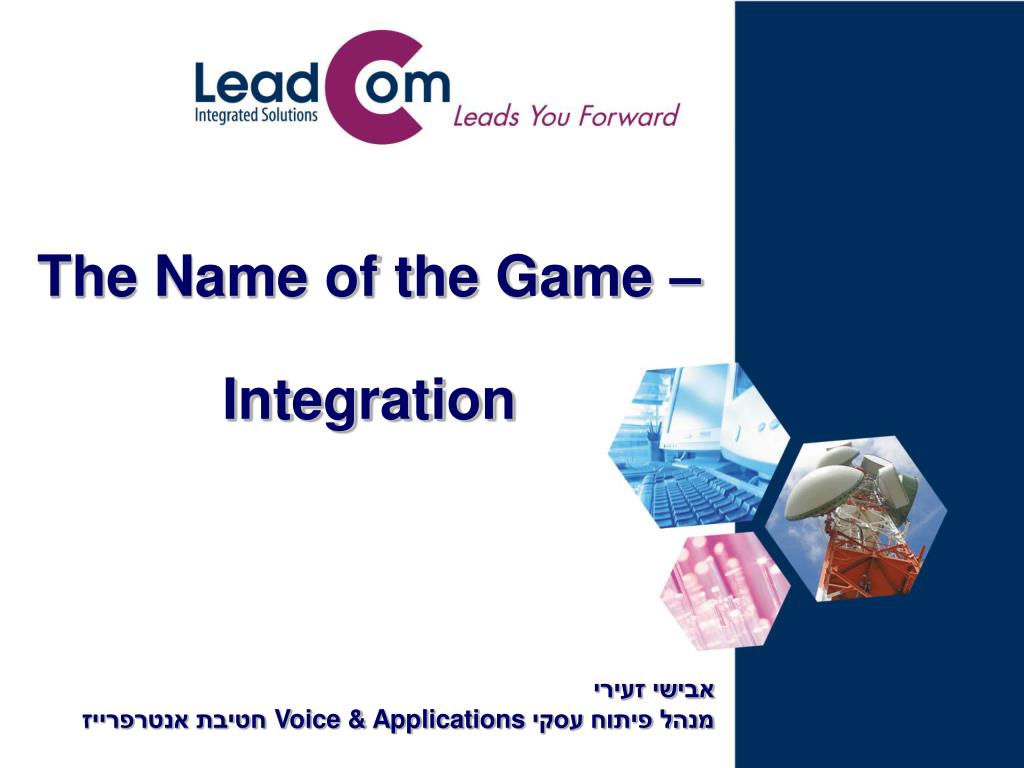 LeadCom
Integrated Solutions
Leads You Forward

The Name of the Game –

Integration

אבישי זעירי
מנהל פיתוח עסקי Voice & Applications חטיבת אנטרפרייז